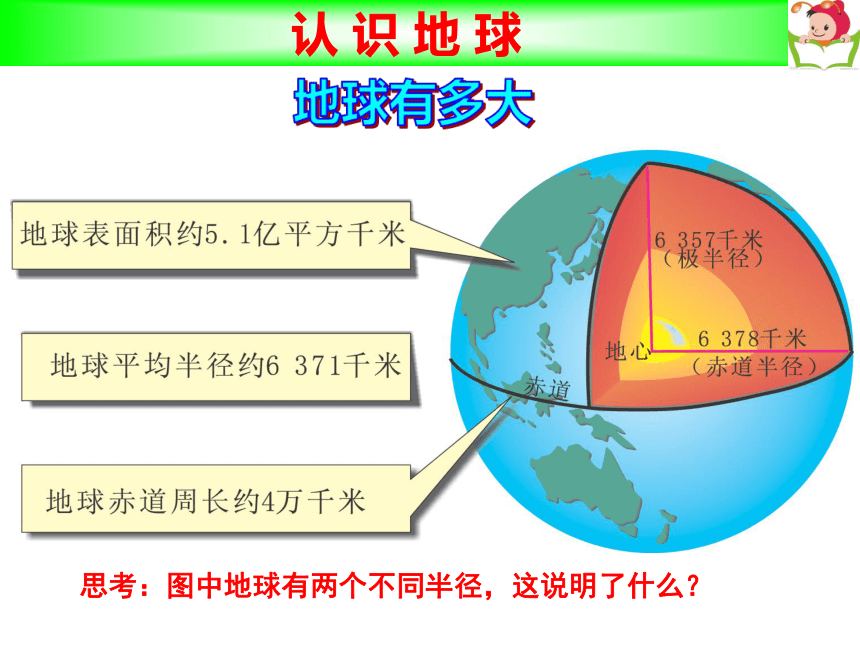 认识地球

地球有多大

地球表面积约5.1亿平方千米

地球平均半径约6 371千米

地球赤道周长约4万千米

6 357千米
（极半径）

地心

6 378千米
（赤道半径）

赤道

思考：图中地球有两个不同半径，这说明了什么？